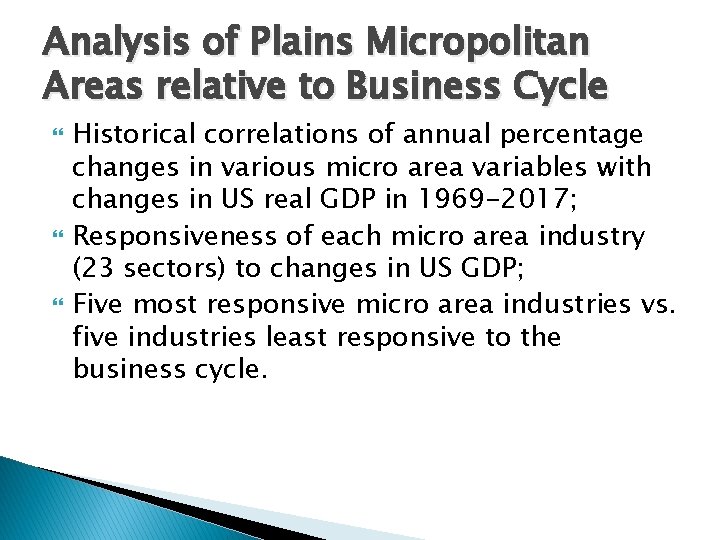 Analysis of Plains Micropolitan Areas relative to Business Cycle

Historical correlations of annual percentage changes in various micro area variables with changes in US real GDP in 1969-2017;

Responsiveness of each micro area industry (23 sectors) to changes in US GDP;

Five most responsive micro area industries vs. five industries least responsive to the business cycle.